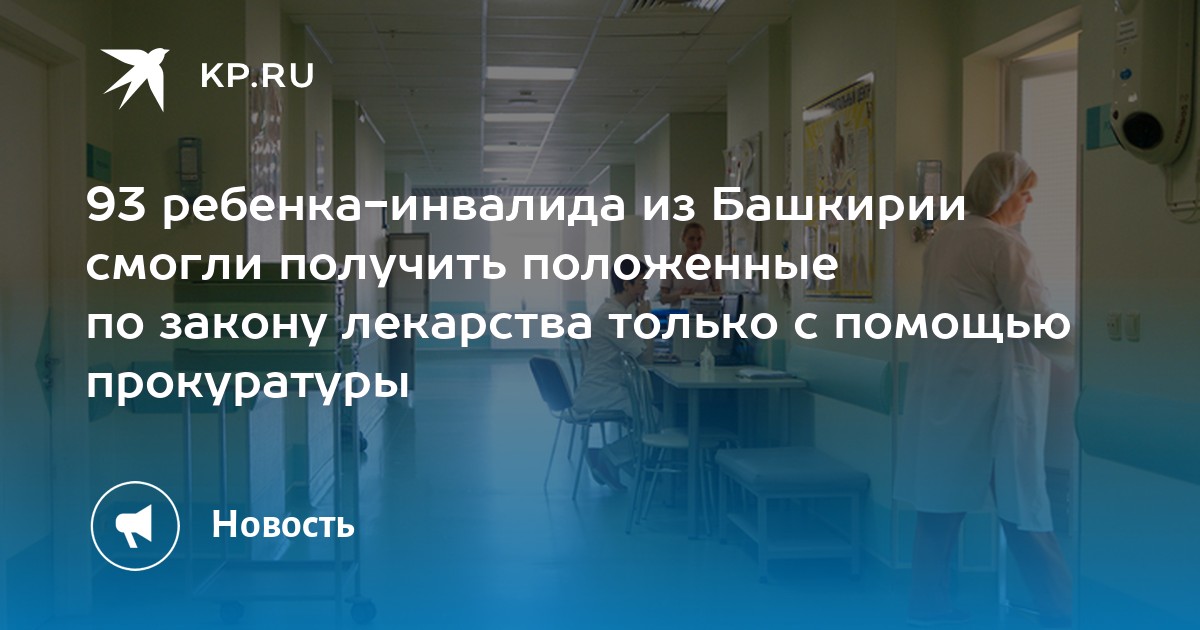 KP.RU

93 ребенка-инвалида из Башкирии смогли получить положенные по закону лекарства только с помощью прокуратуры

Новость